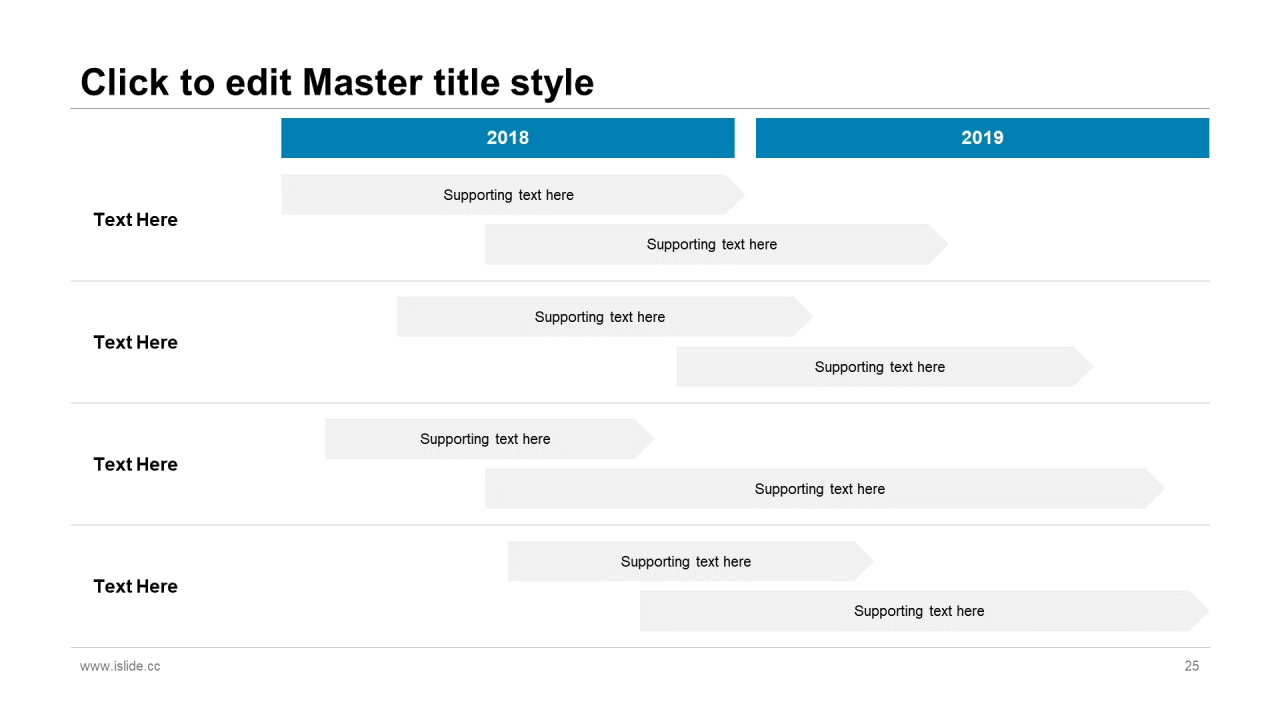 Click to edit Master title style

2018

2019

Text Here

Supporting text here

Supporting text here

Text Here

Supporting text here

Supporting text here

Text Here

Supporting text here

Supporting text here

Text Here

Supporting text here

Supporting text here

www.islide.cc

25